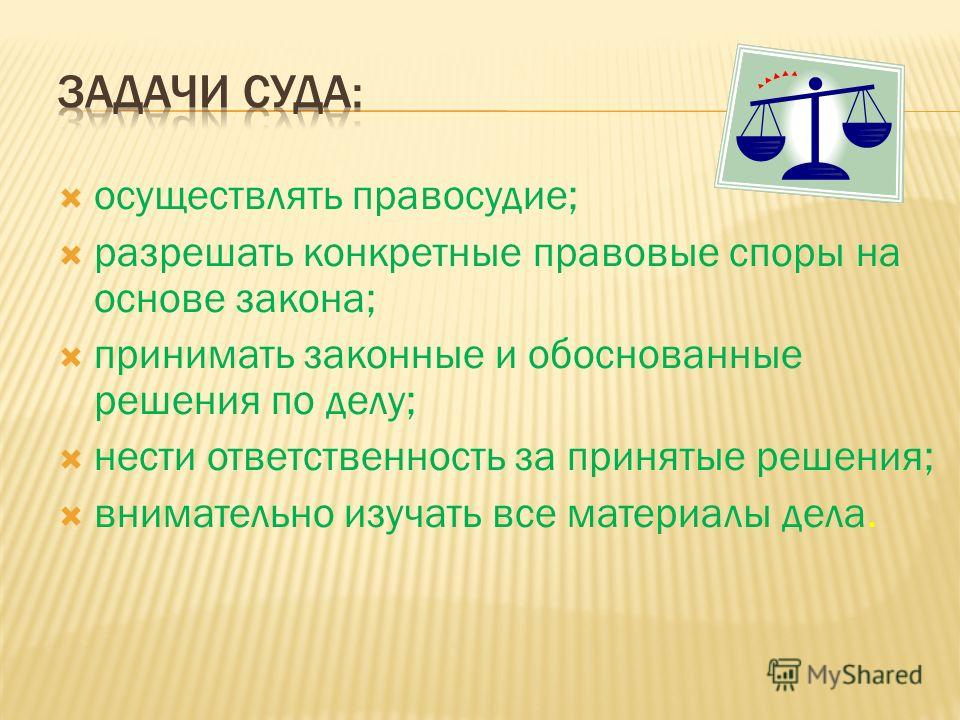 ЗАДАЧИ СУДА:

осуществлять правосудие;

разрешать конкретные правовые споры на основе закона;

принимать законные и обоснованные решения по делу;

нести ответственность за принятые решения;

внимательно изучать все материалы дела.

MyShared